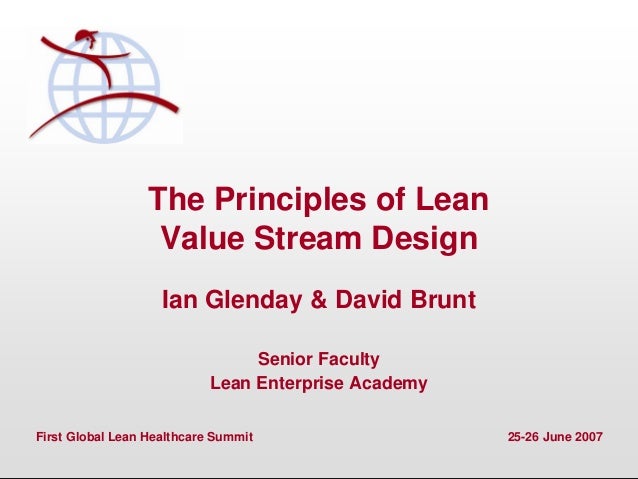 The Principles of Lean Value Stream Design

Ian Glenday & David Brunt

Senior Faculty
Lean Enterprise Academy

First Global Lean Healthcare Summit

25-26 June 2007